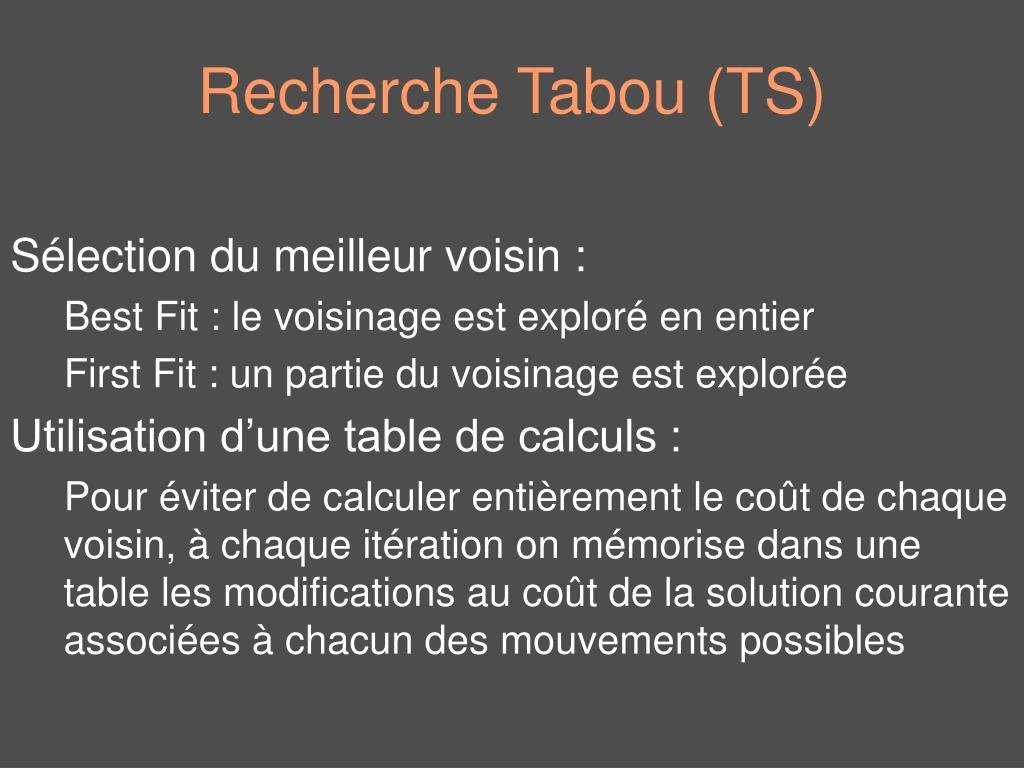 Recherche Tabou (TS)

Sélection du meilleur voisin :

Best Fit : le voisinage est exploré en entier

First Fit : un partie du voisinage est explorée

Utilisation d’une table de calculs :

Pour éviter de calculer entièrement le coût de chaque voisin, à chaque itération on mémorise dans une table les modifications au coût de la solution courante associées à chacun des mouvements possibles